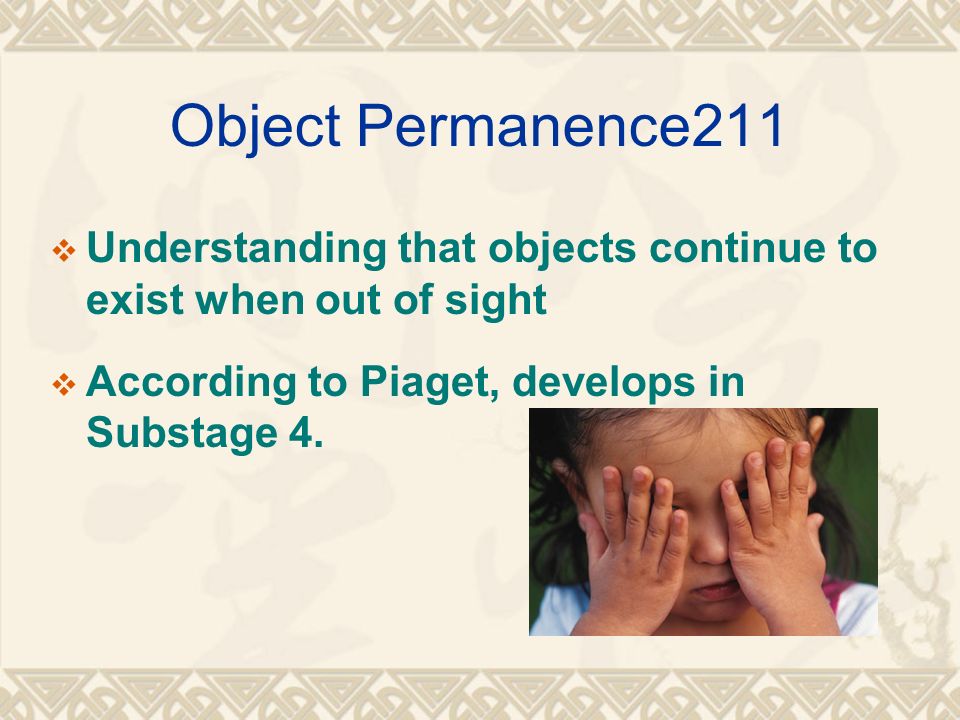 Object Permanence211

❖ Understanding that objects continue to exist when out of sight

❖ According to Piaget, develops in Substage 4.